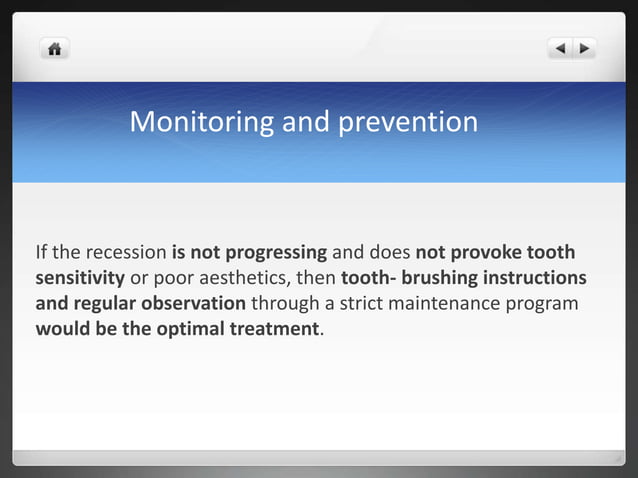 Monitoring and prevention

If the recession is not progressing and does not provoke tooth sensitivity or poor aesthetics, then tooth- brushing instructions and regular observation through a strict maintenance program would be the optimal treatment.